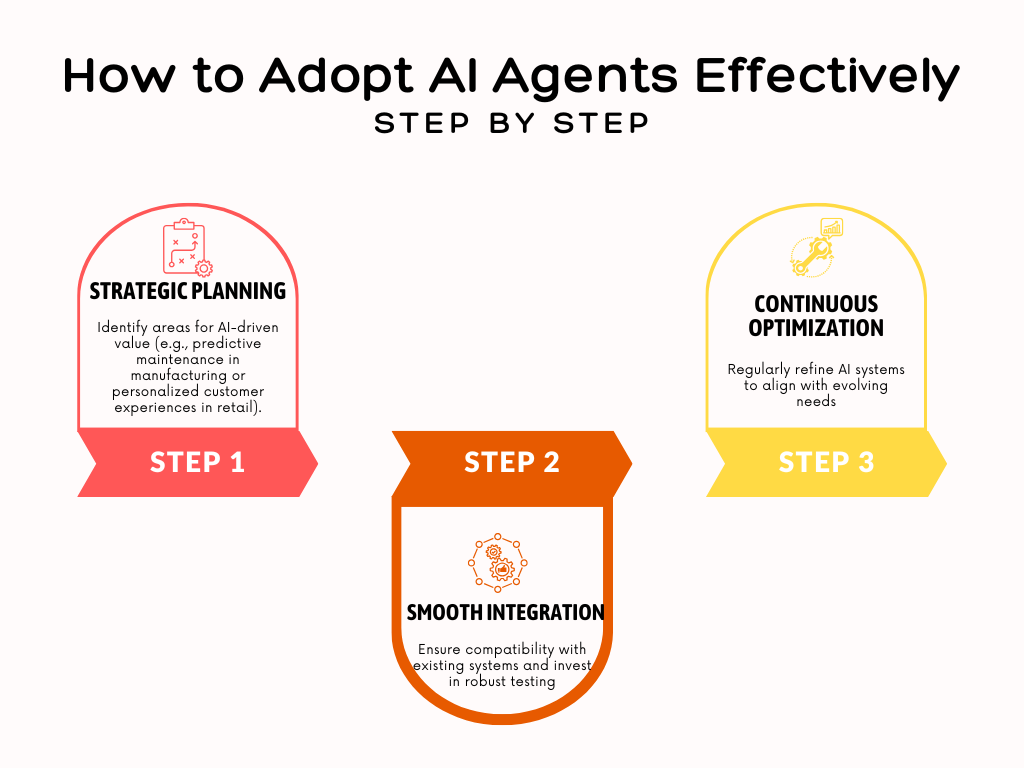 How to Adopt AI Agents Effectively

STEP BY STEP

STRATEGIC PLANNING

Identify areas for AI-driven value (e.g., predictive maintenance in manufacturing or personalized customer experiences in retail).

STEP 1

STEP 2

SMOOTH INTEGRATION

Ensure compatibility with existing systems and invest in robust testing

CONTINUOUS OPTIMIZATION

Regularly refine AI systems to align with evolving needs

STEP 3